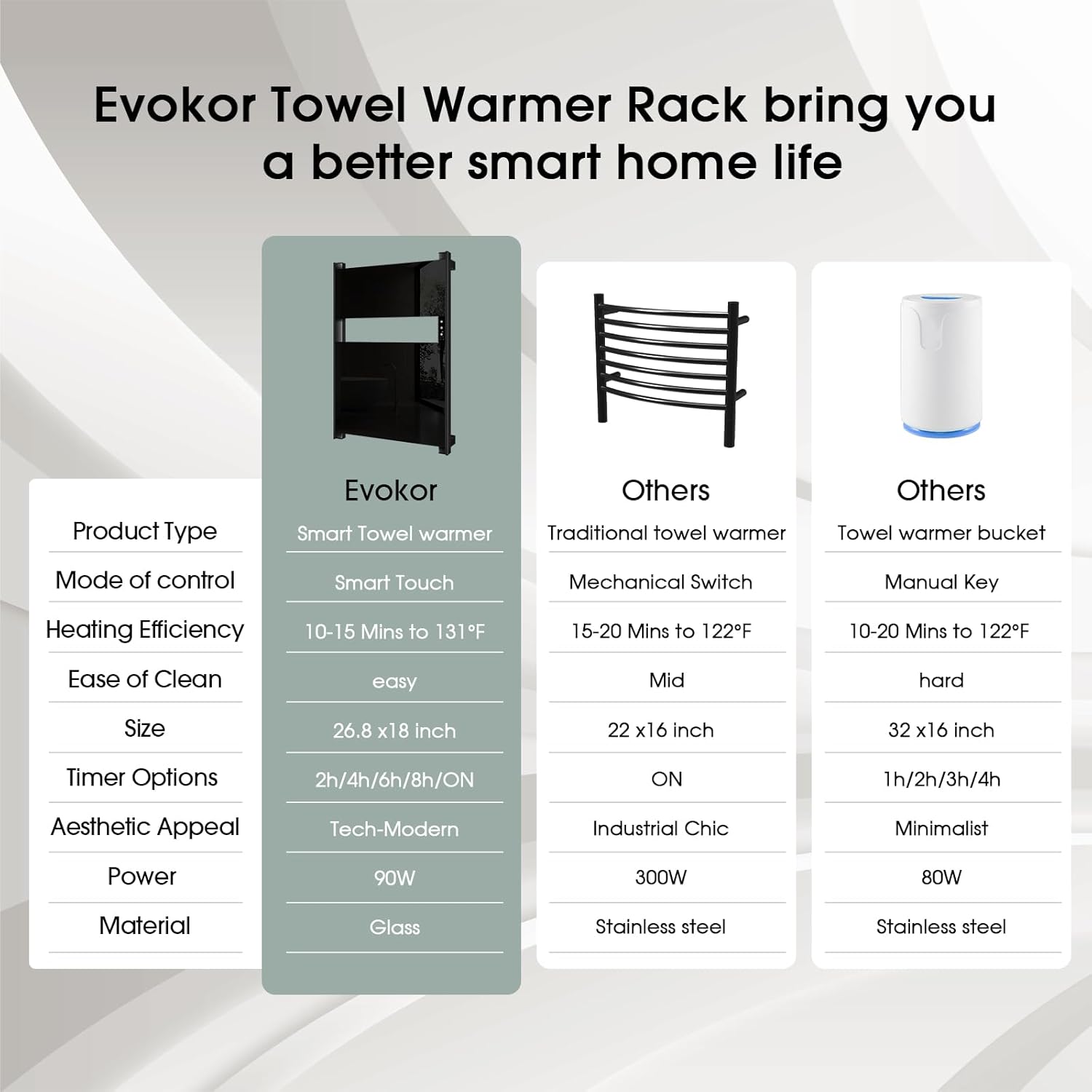 Evokor Towel Warmer Rack bring you a better smart home life

| | Evokor | Others | Others |
|---|---|---|---|
| Product Type | Smart Towel warmer | Traditional towel warmer | Towel warmer bucket |
| Mode of control | Smart Touch | Mechanical Switch | Manual Key |
| Heating Efficiency | 10-15 Mins to 131°F | 15-20 Mins to 122°F | 10-20 Mins to 122°F |
| Ease of Clean | easy | Mid | hard |
| Size | 26.8 x18 inch | 22 x16 inch | 32 x16 inch |
| Timer Options | 2h/4h/6h/8h/ON | ON | 1h/2h/3h/4h |
| Aesthetic Appeal | Tech-Modern | Industrial Chic | Minimalist |
| Power | 90W | 300W | 80W |
| Material | Glass | Stainless steel | Stainless steel |